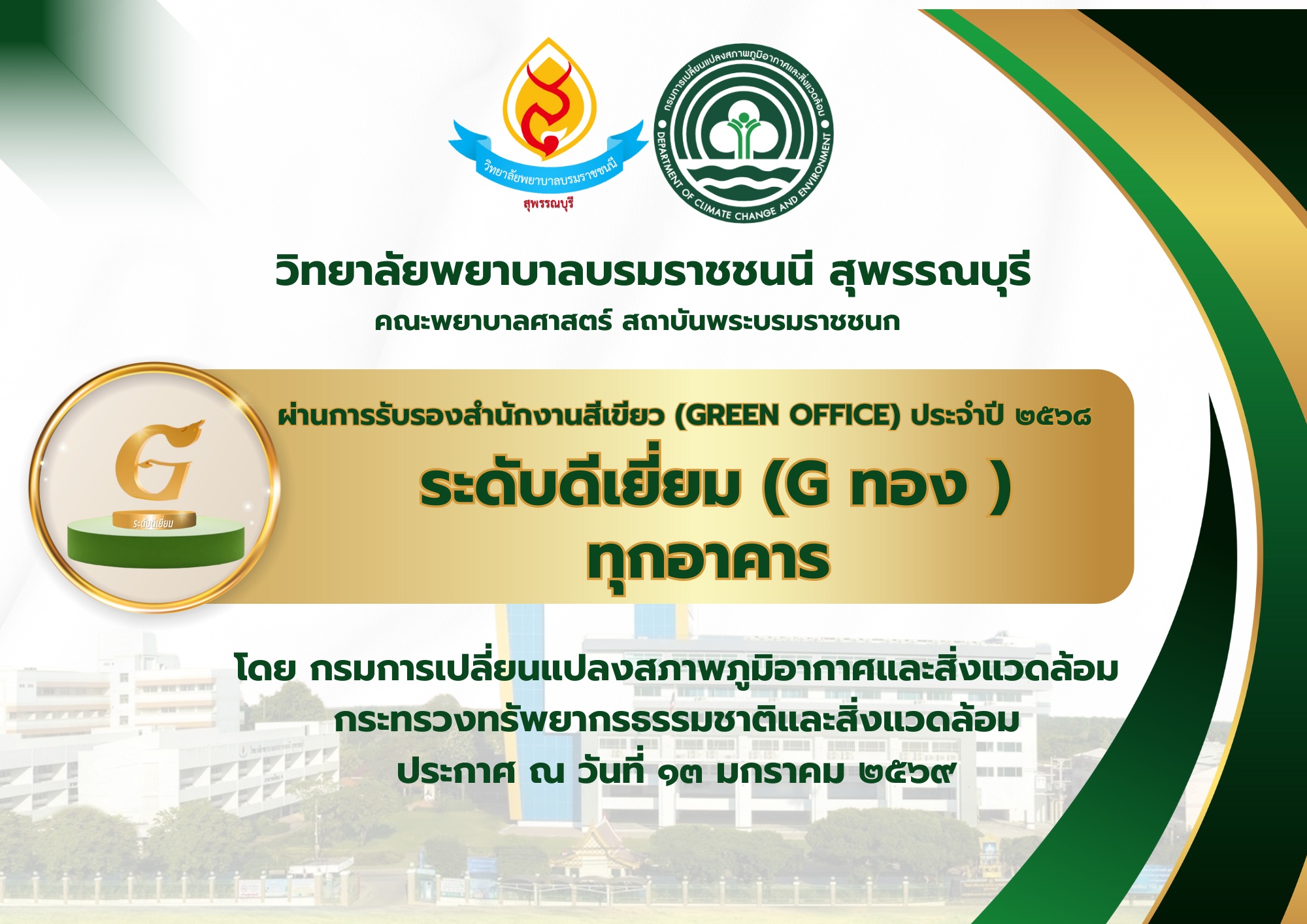 วิทยาลัยพยาบาลบรมราชชนนี
สุพรรณบุรี

กรมการเปลี่ยนแปลงสภาพภูมิอากาศและสิ่งแวดล้อม
DEPARTMENT OF CLIMATE CHANGE AND ENVIRONMENT

วิทยาลัยพยาบาลบรมราชชนนี สุพรรณบุรี
คณะพยาบาลศาสตร์ สถาบันพระบรมราชชนก

G
ระดับดีเยี่ยม

ผ่านการรับรองสำนักงานสีเขียว (GREEN OFFICE) ประจำปี ๒๕๖๘
ระดับดีเยี่ยม (G ทอง )
ทุกอาคาร

โดย กรมการเปลี่ยนแปลงสภาพภูมิอากาศและสิ่งแวดล้อม
กระทรวงทรัพยากรธรรมชาติและสิ่งแวดล้อม
ประกาศ ณ วันที่ ๑๓ มกราคม ๒๕๖๙